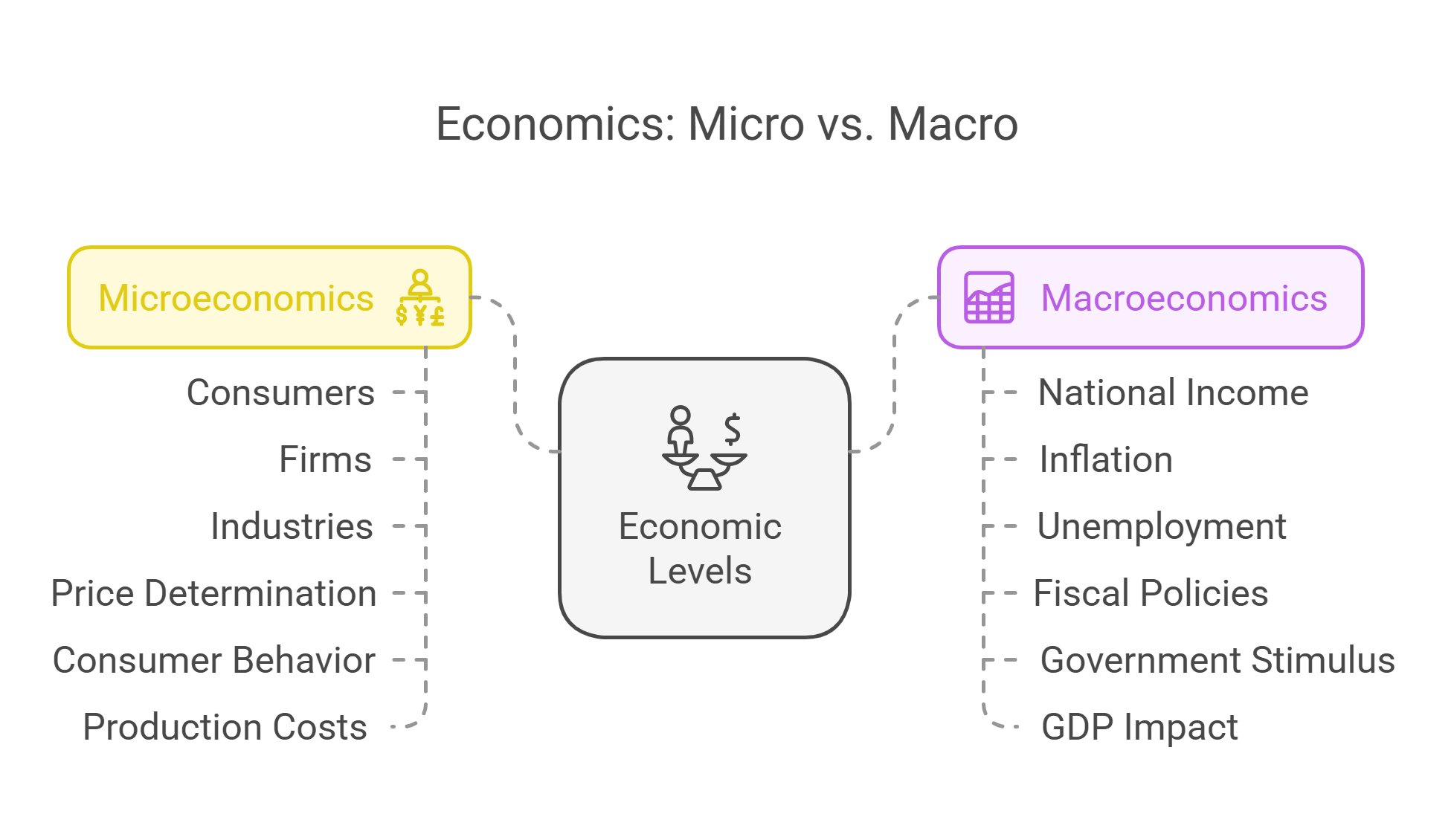 Economics: Micro vs. Macro

Microeconomics

Consumers

Firms

Industries

Price Determination

Consumer Behavior

Production Costs

Economic Levels

Macroeconomics

National Income

Inflation

Unemployment

Fiscal Policies

Government Stimulus

GDP Impact